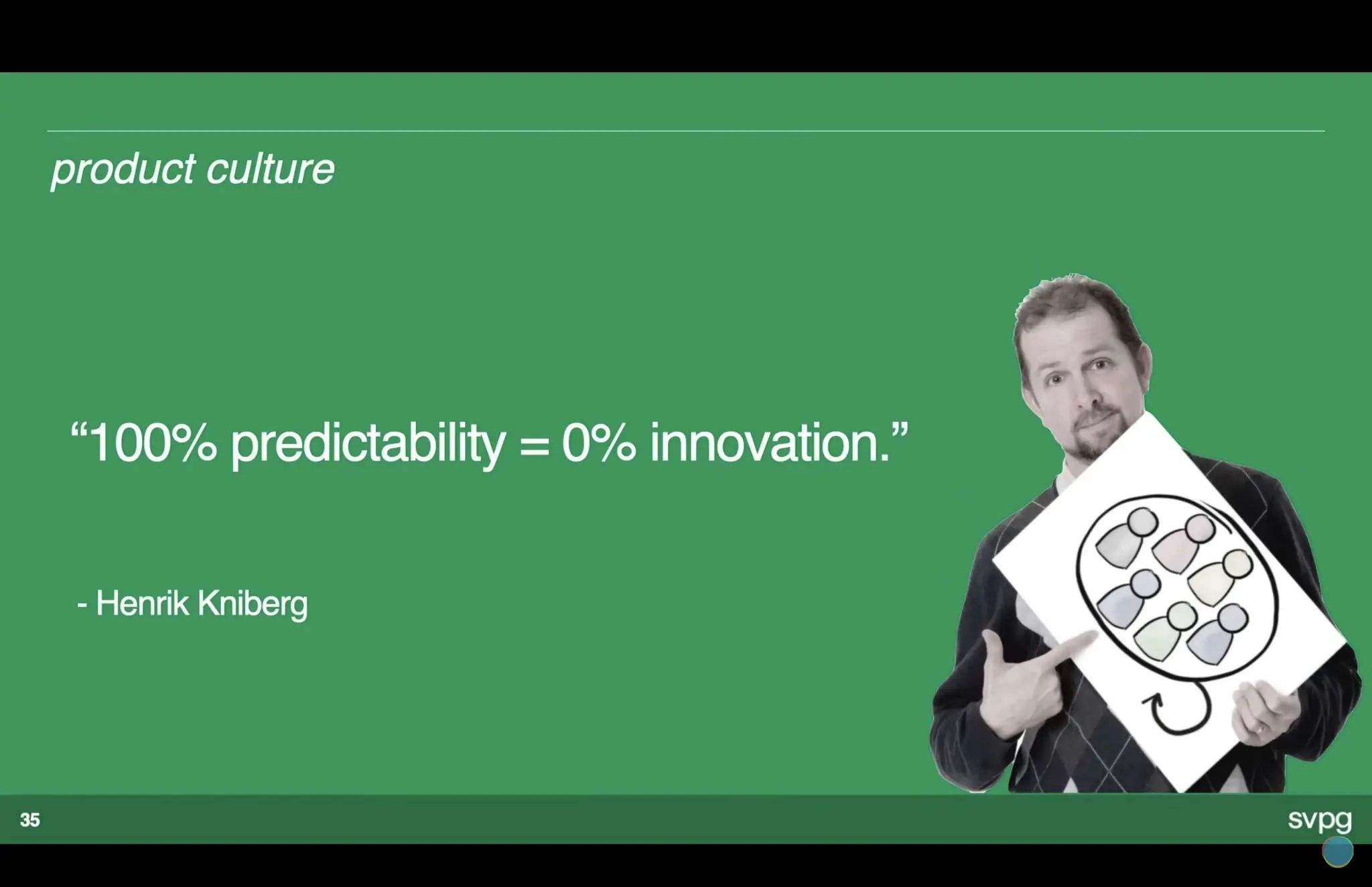 product culture

“100% predictability = 0% innovation.”

- Henrik Kniberg

35

svpg